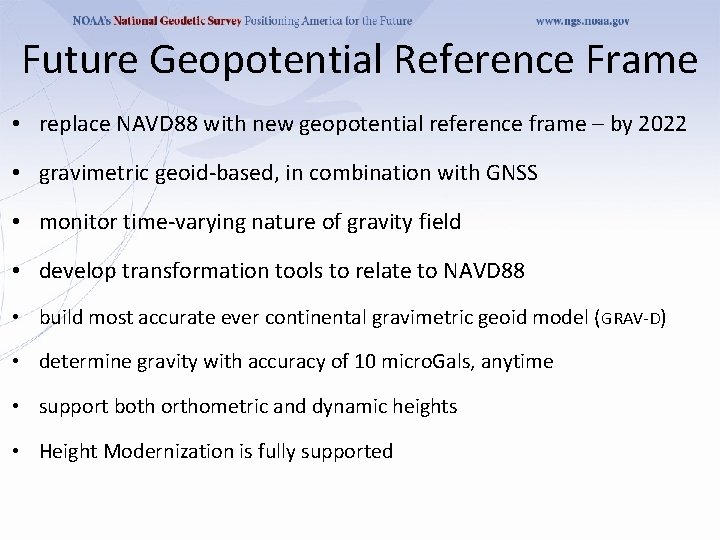 NOAA's National Geodetic Survey Positioning America for the Future www.ngs.noaa.gov

Future Geopotential Reference Frame

• replace NAVD88 with new geopotential reference frame – by 2022
• gravimetric geoid-based, in combination with GNSS
• monitor time-varying nature of gravity field
• develop transformation tools to relate to NAVD88
• build most accurate ever continental gravimetric geoid model (GRAV-D)
• determine gravity with accuracy of 10 microGals, anytime
• support both orthometric and dynamic heights
• Height Modernization is fully supported